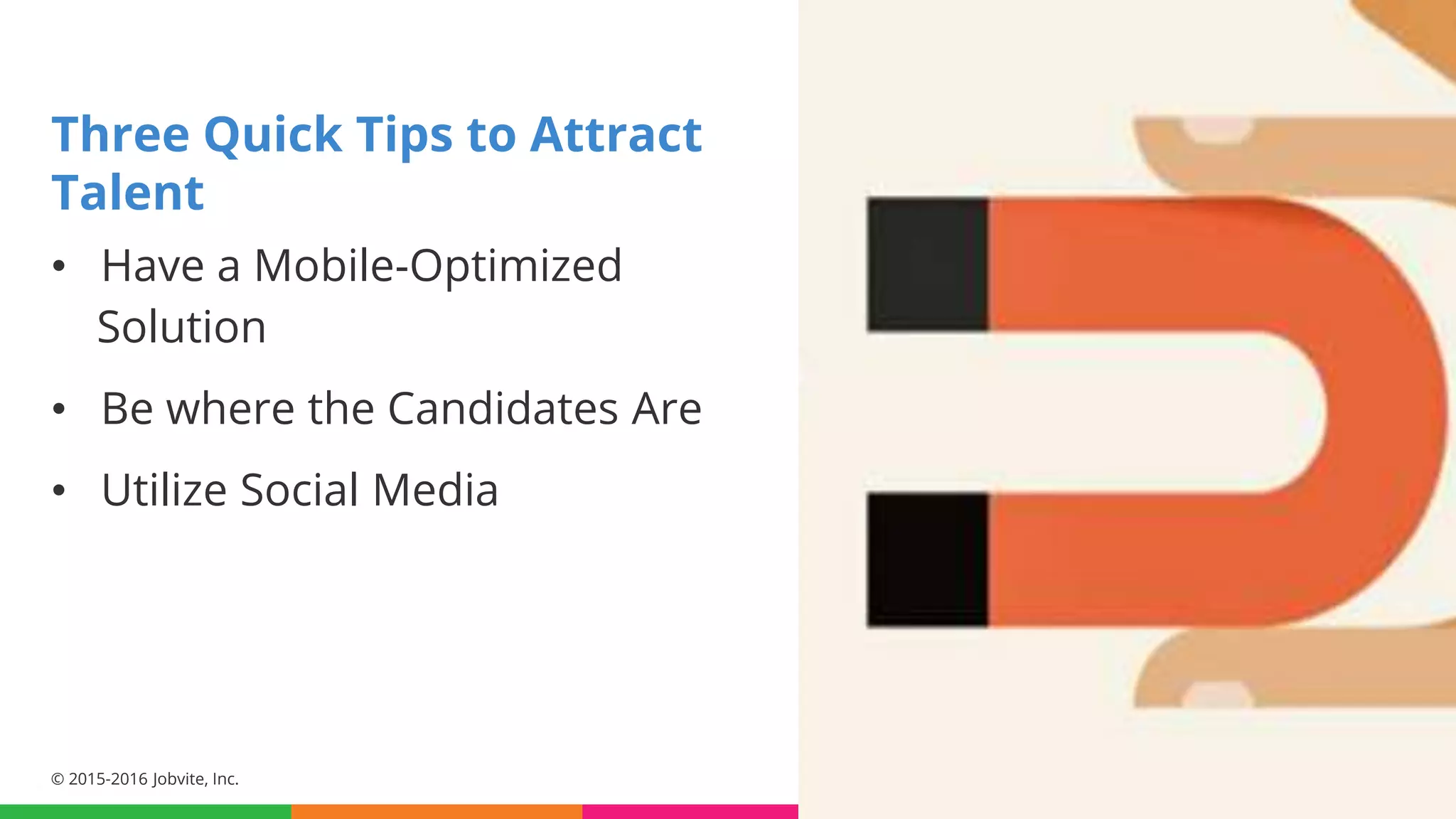 Three Quick Tips to Attract Talent

• Have a Mobile-Optimized Solution

• Be where the Candidates Are

• Utilize Social Media

© 2015-2016 Jobvite, Inc.